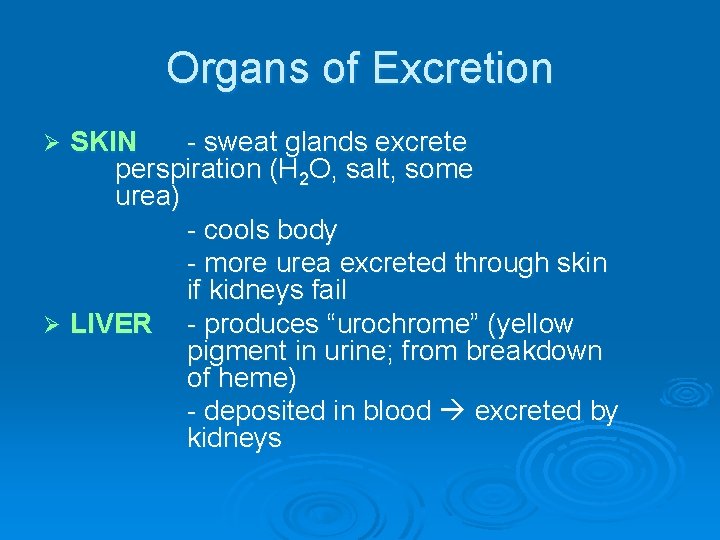 Organs of Excretion

➢ SKIN - sweat glands excrete perspiration ($H_2O$, salt, some urea)

- cools body

- more urea excreted through skin if kidneys fail

➢ LIVER - produces “urochrome” (yellow pigment in urine; from breakdown of heme)

- deposited in blood → excreted by kidneys